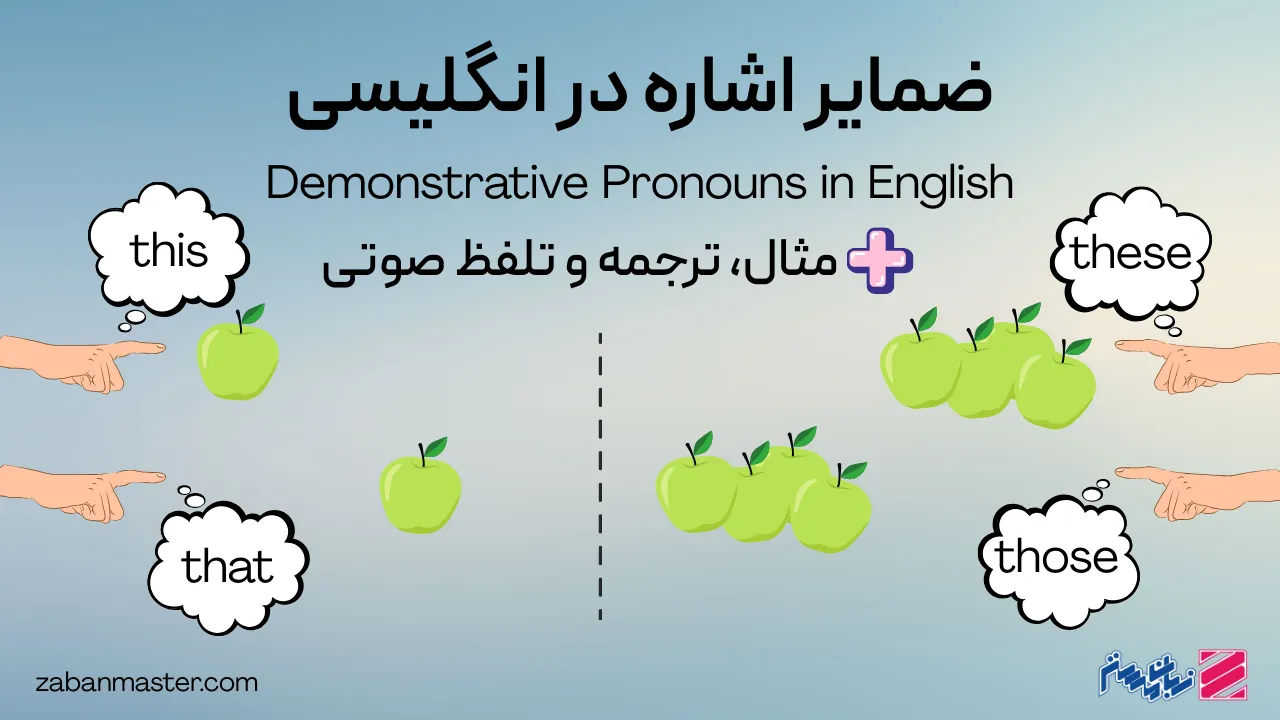 ضمایر اشاره در انگلیسی

Demonstrative Pronouns in English

مثال، ترجمه و تلفظ صوتی

this

these

that

those

zabanmaster.com

زبان مستر